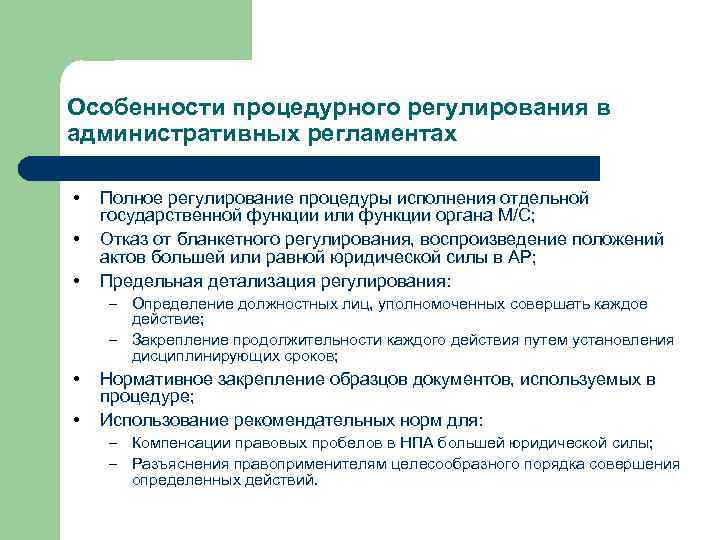 Особенности процедурного регулирования в административных регламентах

• Полное регулирование процедуры исполнения отдельной государственной функции или функции органа М/С;
• Отказ от бланкетного регулирования, воспроизведение положений актов большей или равной юридической силы в АР;
• Предельная детализация регулирования:
– Определение должностных лиц, уполномоченных совершать каждое действие;
– Закрепление продолжительности каждого действия путем установления дисциплинирующих сроков;
• Нормативное закрепление образцов документов, используемых в процедуре;
• Использование рекомендательных норм для:
– Компенсации правовых пробелов в НПА большей юридической силы;
– Разъяснения правоприменителям целесообразного порядка совершения определенных действий.